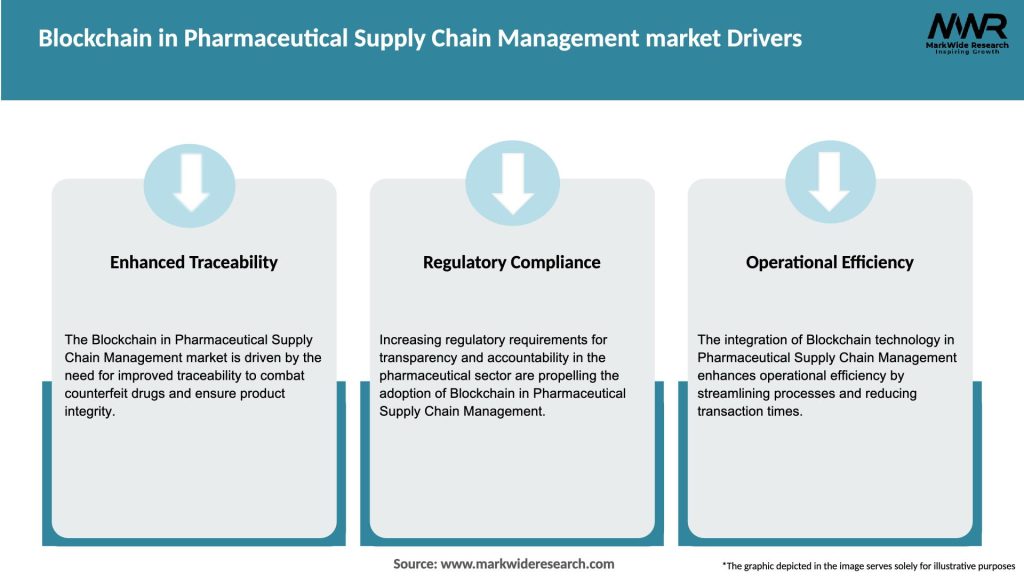 Blockchain in Pharmaceutical Supply Chain Management market Drivers

MWR
MarkWide Research
Inspiring Growth

Enhanced Traceability

The Blockchain in Pharmaceutical Supply Chain Management market is driven by the need for improved traceability to combat counterfeit drugs and ensure product integrity.

Regulatory Compliance

Increasing regulatory requirements for transparency and accountability in the pharmaceutical sector are propelling the adoption of Blockchain in Pharmaceutical Supply Chain Management.

Operational Efficiency

The integration of Blockchain technology in Pharmaceutical Supply Chain Management enhances operational efficiency by streamlining processes and reducing transaction times.

Source: www.markwideresearch.com

*The graphic depicted in the image serves solely for illustrative purposes